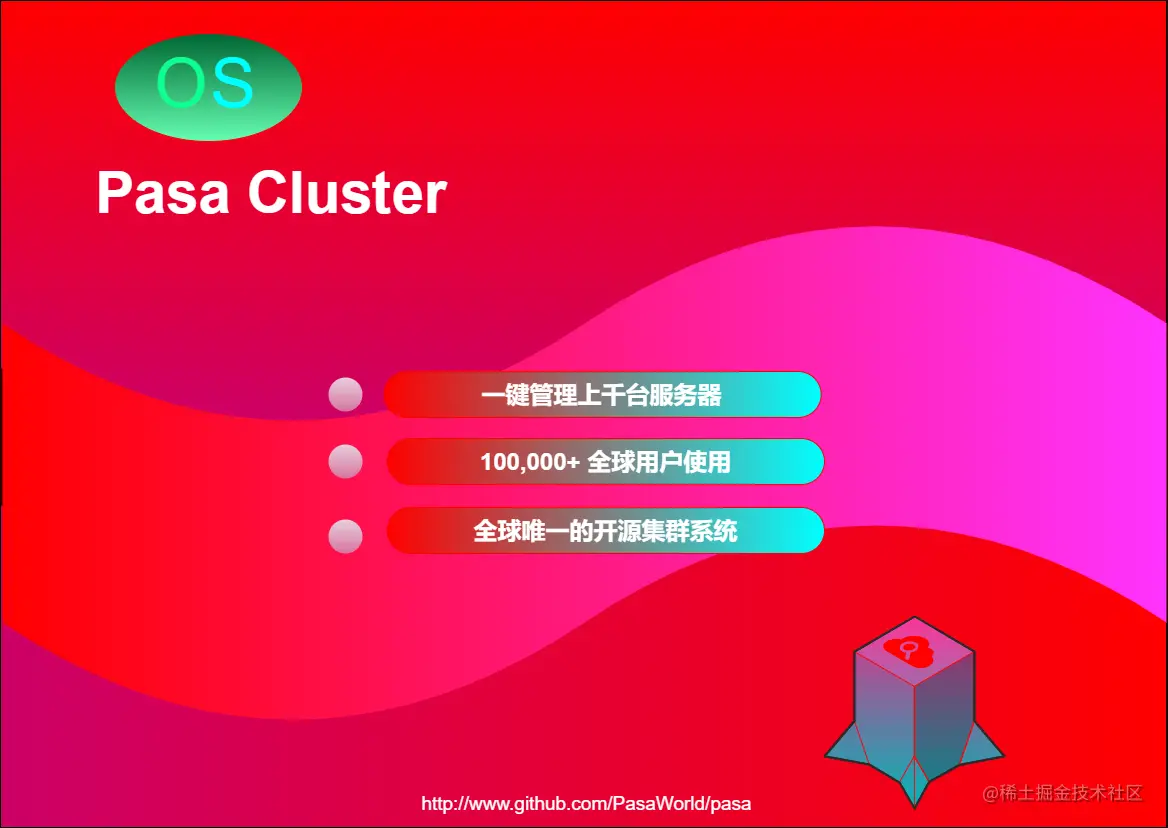 OS

Pasa Cluster

一键管理上千台服务器

100,000+ 全球用户使用

全球唯一的开源集群系统

http://www.github.com/PasaWorld/pasa

@稀土掘金技术社区